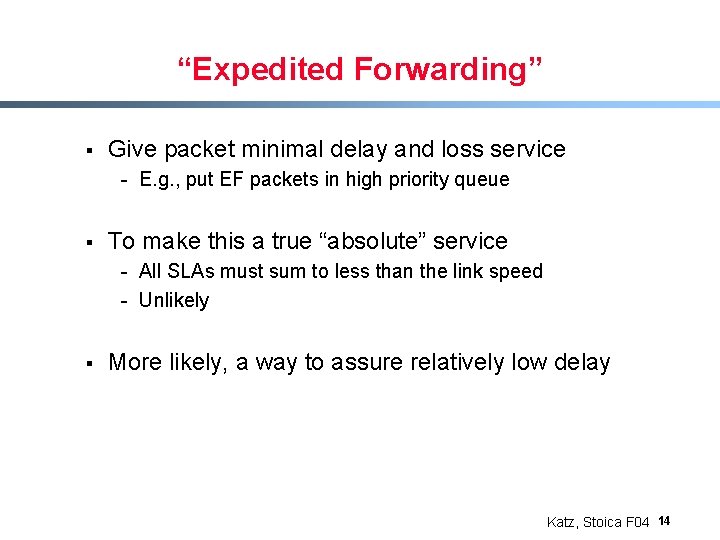 “Expedited Forwarding”

▪ Give packet minimal delay and loss service
- E.g., put EF packets in high priority queue

▪ To make this a true “absolute” service
- All SLAs must sum to less than the link speed
- Unlikely

▪ More likely, a way to assure relatively low delay

Katz, Stoica F04 14